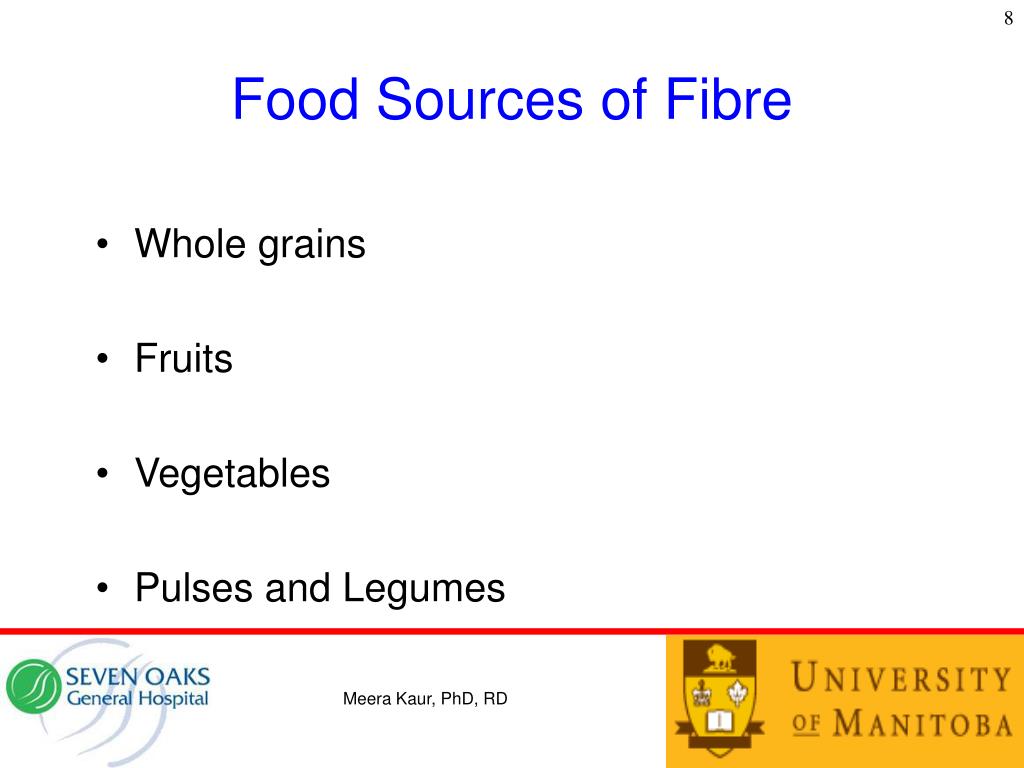 8

Food Sources of Fibre

• Whole grains

• Fruits

• Vegetables

• Pulses and Legumes

SEVEN OAKS
General Hospital

Meera Kaur, PhD, RD

UNIVERSITY OF MANITOBA